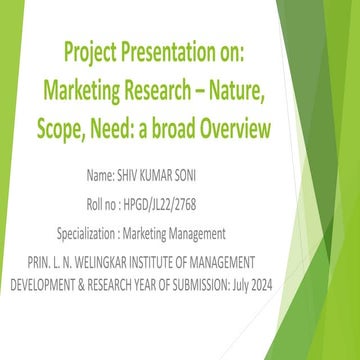 Project Presentation on: Marketing Research – Nature, Scope, Need: a broad Overview

Name: SHIV KUMAR SONI

Roll no : HPGD/JL22/2768

Specialization : Marketing Management

PRIN. L. N. WELINGKAR INSTITUTE OF MANAGEMENT DEVELOPMENT & RESEARCH YEAR OF SUBMISSION: July 2024